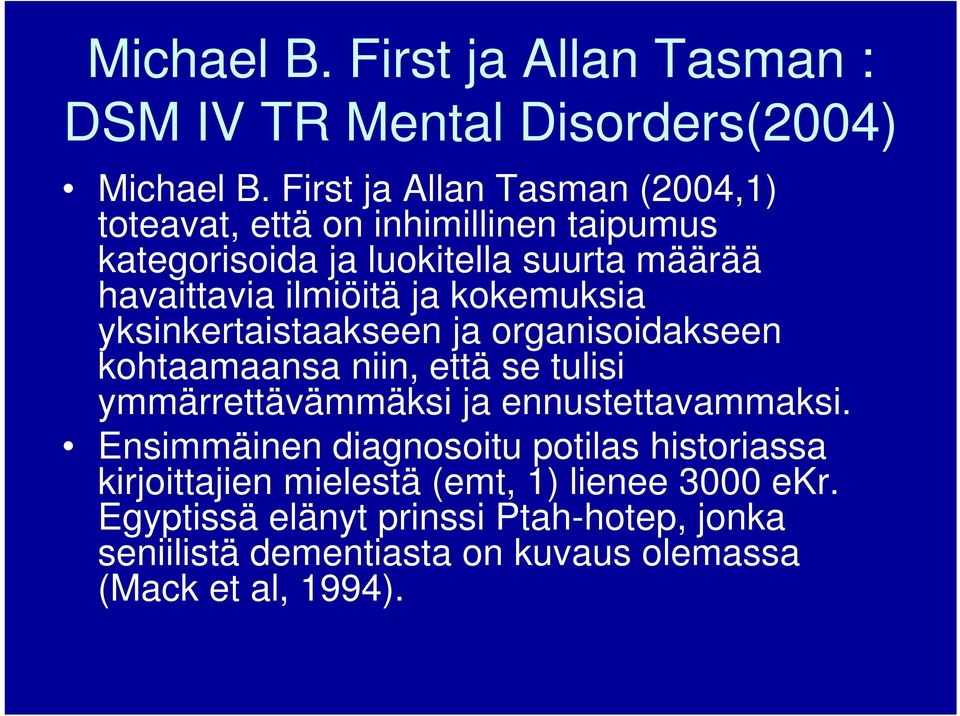 Michael B. First ja Allan Tasman : DSM IV TR Mental Disorders(2004)

• Michael B. First ja Allan Tasman (2004,1) toteavat, että on inhimillinen taipumus kategorisoida ja luokitella suurta määrää havaittavia ilmiöitä ja kokemuksia yksinkertaistaakseen ja organisoidakseen kohtaamaansa niin, että se tulisi ymmärrettävämmäksi ja ennustettavammaksi.

• Ensimmäinen diagnosoitu potilas historiassa kirjoittajien mielestä (emt, 1) lienee 3000 eKr. Egyptissä elänyt prinssi Ptah-hotep, jonka seniilistä dementiasta on kuvaus olemassa (Mack et al, 1994).